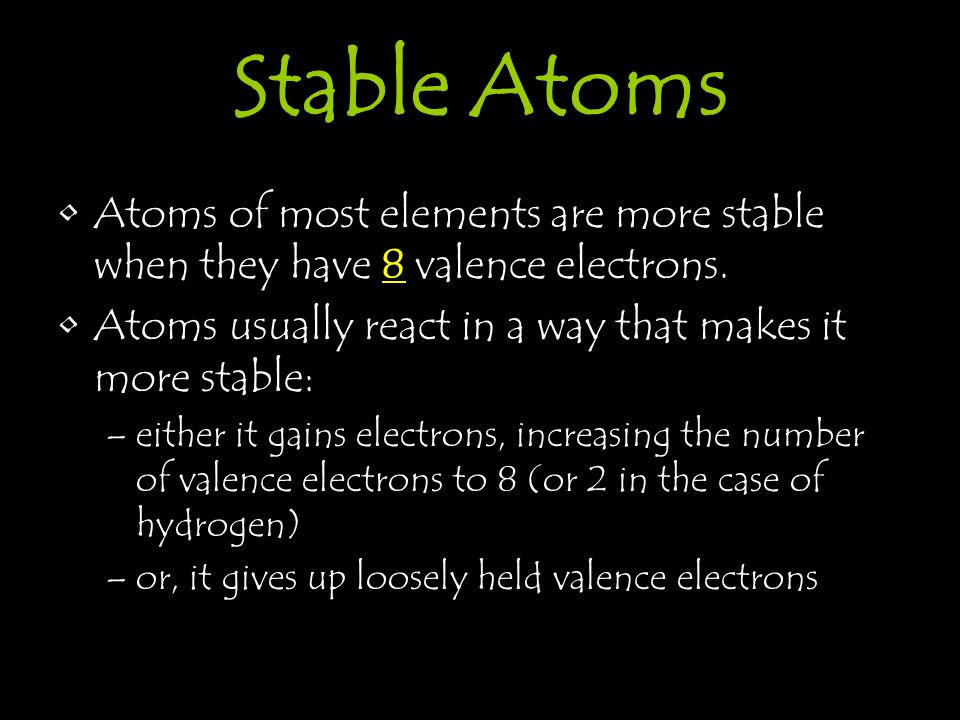 Stable Atoms

• Atoms of most elements are more stable when they have 8 valence electrons.

• Atoms usually react in a way that makes it more stable:

– either it gains electrons, increasing the number of valence electrons to 8 (or 2 in the case of hydrogen)

– or, it gives up loosely held valence electrons